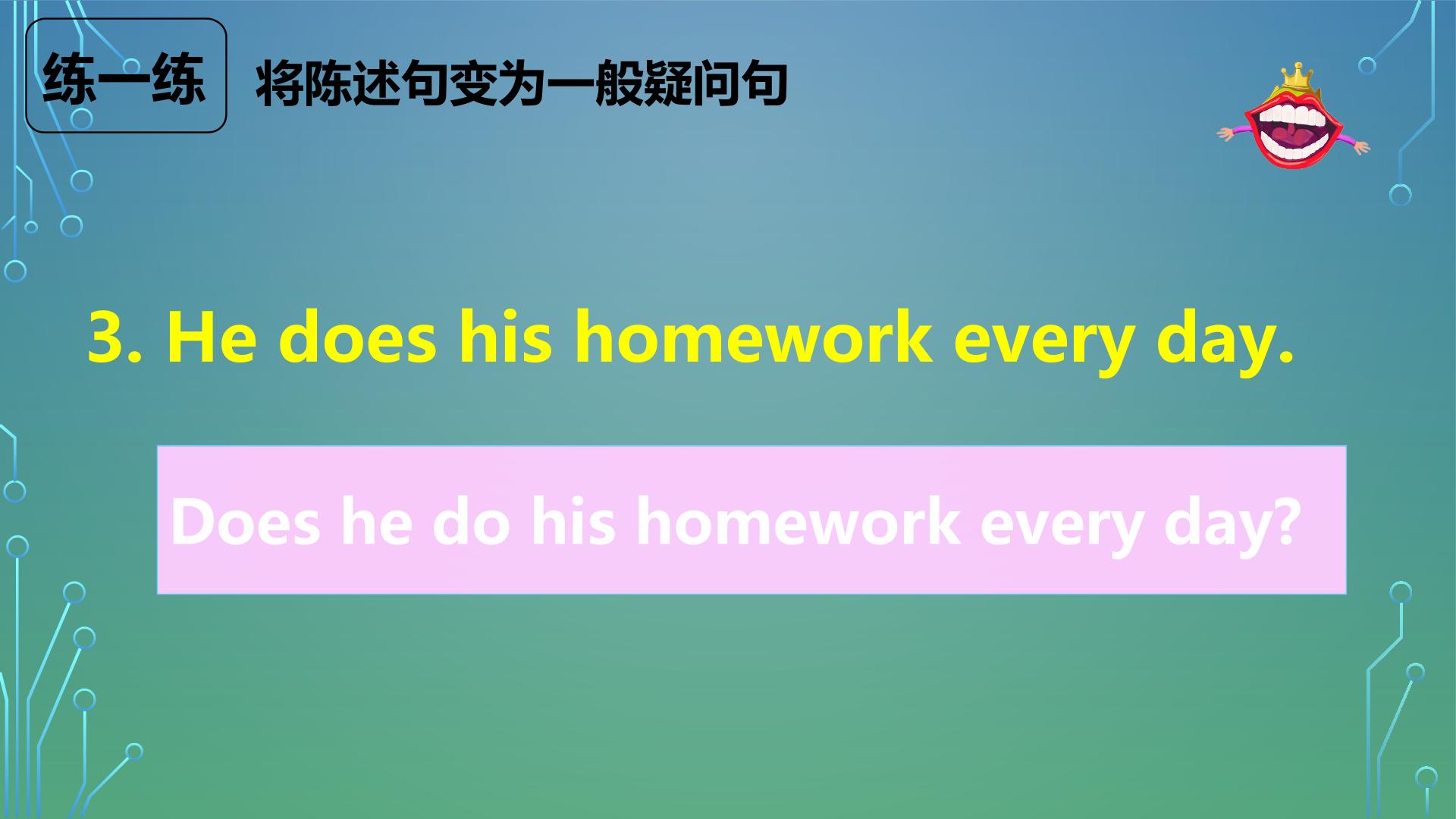 练一练

将陈述句变为一般疑问句

3. He does his homework every day.

Does he do his homework every day?